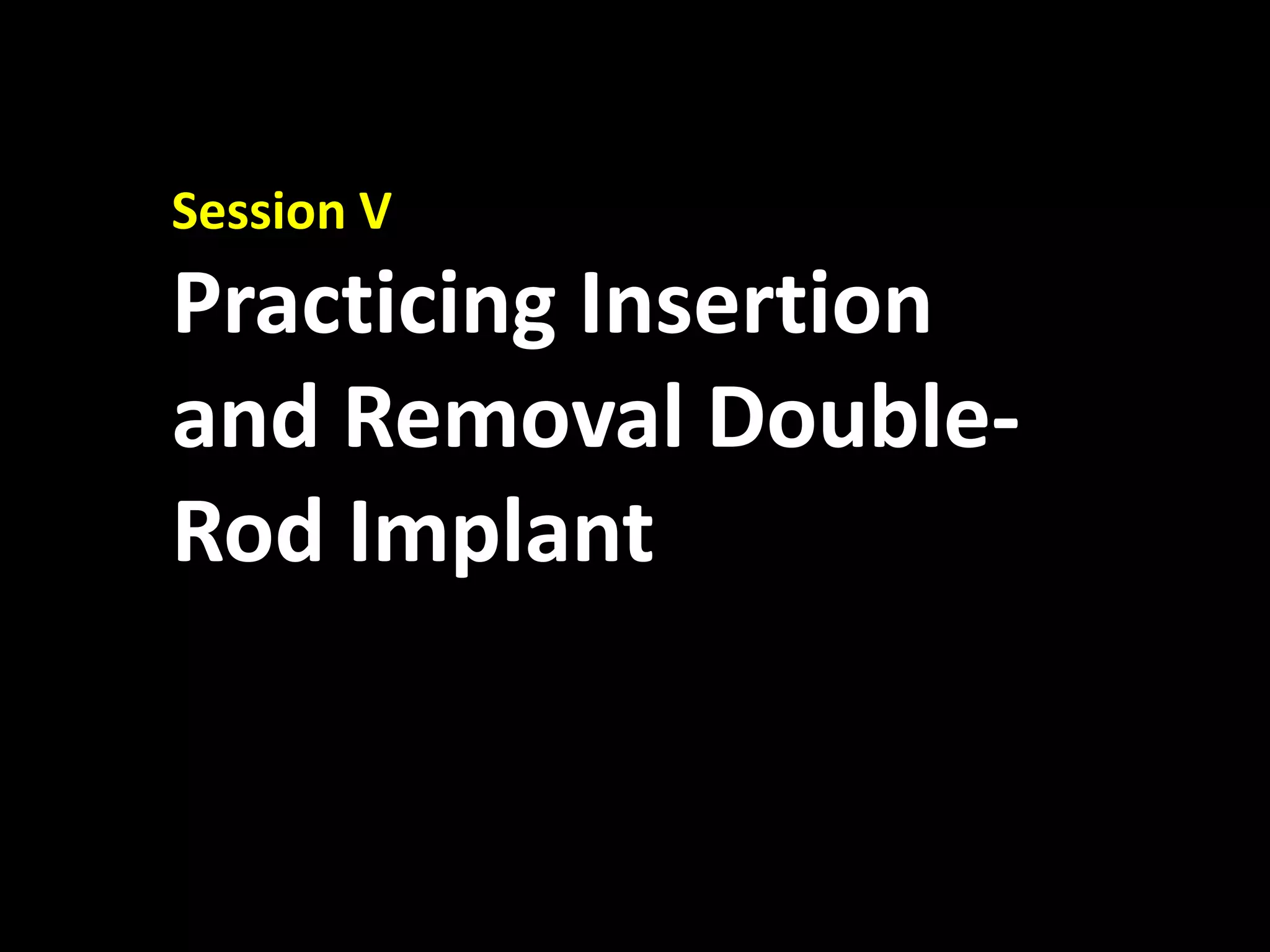 Session V

Practicing Insertion and Removal Double-Rod Implant